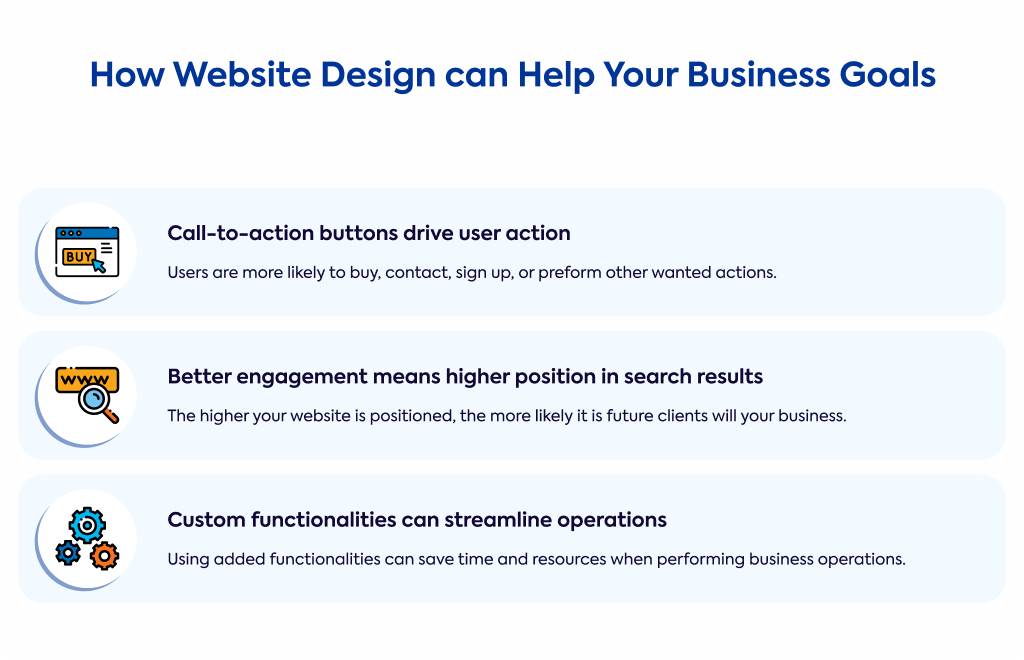 How Website Design can Help Your Business Goals

BUY

Call-to-action buttons drive user action

Users are more likely to buy, contact, sign up, or preform other wanted actions.

WWW

Better engagement means higher position in search results

The higher your website is positioned, the more likely it is future clients will your business.

Custom functionalities can streamline operations

Using added functionalities can save time and resources when performing business operations.